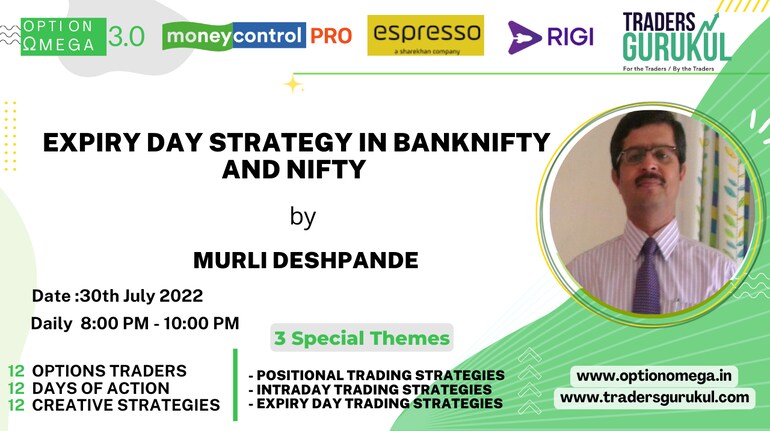 OPTION ΩMEGA 3.0

moneycontrol PRO

espresso
a sharekhan company

RIGI

TRADERS GURUKUL
For the Traders / By the Traders

EXPIRY DAY STRATEGY IN BANKNIFTY AND NIFTY

by

MURLI DESHPANDE

Date :30th July 2022

Daily 8:00 PM - 10:00 PM

3 Special Themes

12 OPTIONS TRADERS
12 DAYS OF ACTION
12 CREATIVE STRATEGIES

- POSITIONAL TRADING STRATEGIES
- INTRADAY TRADING STRATEGIES
- EXPIRY DAY TRADING STRATEGIES

www.optionomega.in
www.tradersgurukul.com